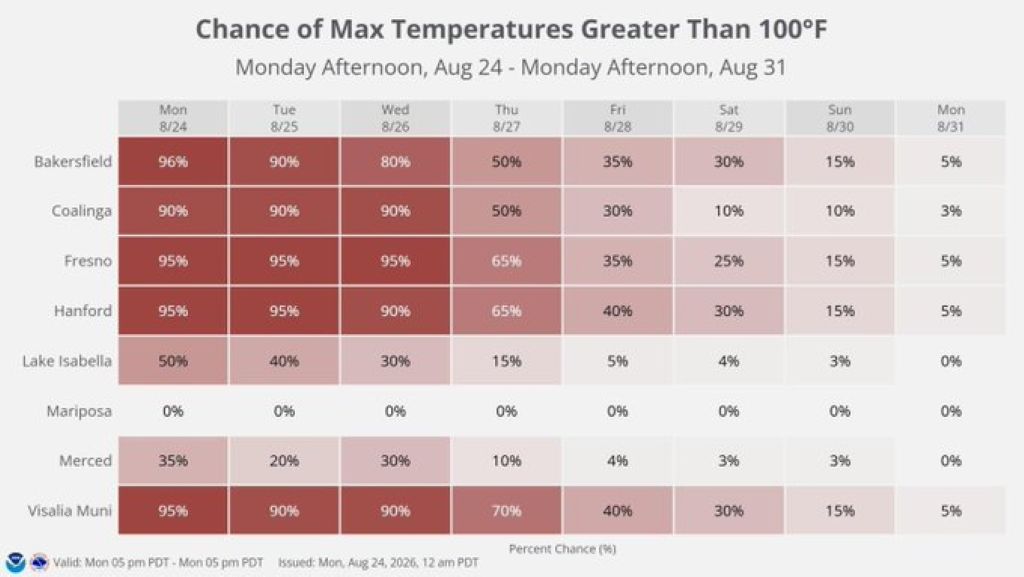 Chance of Max Temperatures Greater Than 100°F

Monday Afternoon, Aug 24 - Monday Afternoon, Aug 31

| | Mon 8/24 | Tue 8/25 | Wed 8/26 | Thu 8/27 | Fri 8/28 | Sat 8/29 | Sun 8/30 | Mon 8/31 |
|---|---|---|---|---|---|---|---|---|
| Bakersfield | 96% | 90% | 80% | 50% | 35% | 30% | 15% | 5% |
| Coalinga | 90% | 90% | 90% | 50% | 30% | 10% | 10% | 3% |
| Fresno | 95% | 95% | 95% | 65% | 35% | 25% | 15% | 5% |
| Hanford | 95% | 95% | 90% | 65% | 40% | 30% | 15% | 5% |
| Lake Isabella | 50% | 40% | 30% | 15% | 5% | 4% | 3% | 0% |
| Mariposa | 0% | 0% | 0% | 0% | 0% | 0% | 0% | 0% |
| Merced | 35% | 20% | 30% | 10% | 4% | 3% | 3% | 0% |
| Visalia Muni | 95% | 90% | 90% | 70% | 40% | 30% | 15% | 5% |

Percent Chance (%)

Valid: Mon 05 pm PDT - Mon 05 pm PDT Issued: Mon, Aug 24, 2026, 12 am PDT